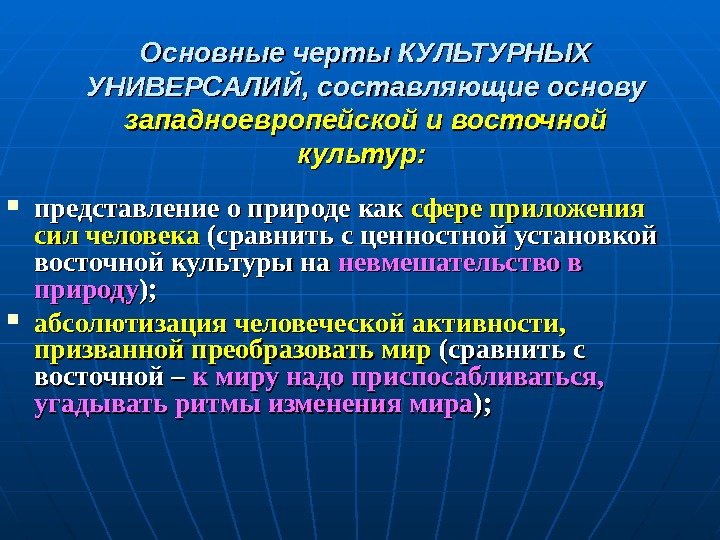 Основные черты КУЛЬТУРНЫХ УНИВЕРСАЛИЙ, составляющие основу западноевропейской и восточной культур:

- представление о природе как сфере приложения сил человека (сравнить с ценностной установкой восточной культуры на невмешательство в природу);
- абсолютизация человеческой активности, призванной преобразовать мир (сравнить с восточной – к миру надо приспосабливаться, угадывать ритмы изменения мира);